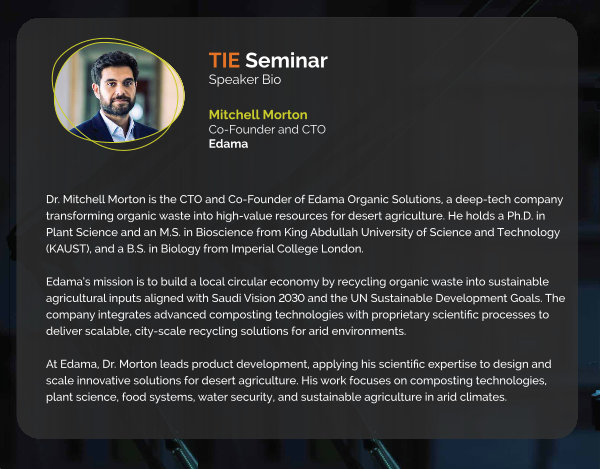 TIE Seminar
Speaker Bio

Mitchell Morton
Co-Founder and CTO
Edama

Dr. Mitchell Morton is the CTO and Co-Founder of Edama Organic Solutions, a deep-tech company transforming organic waste into high-value resources for desert agriculture. He holds a Ph.D. in Plant Science and an M.S. in Bioscience from King Abdullah University of Science and Technology (KAUST), and a B.S. in Biology from Imperial College London.

Edama's mission is to build a local circular economy by recycling organic waste into sustainable agricultural inputs aligned with Saudi Vision 2030 and the UN Sustainable Development Goals. The company integrates advanced composting technologies with proprietary scientific processes to deliver scalable, city-scale recycling solutions for arid environments.

At Edama, Dr. Morton leads product development, applying his scientific expertise to design and scale innovative solutions for desert agriculture. His work focuses on composting technologies, plant science, food systems, water security, and sustainable agriculture in arid climates.